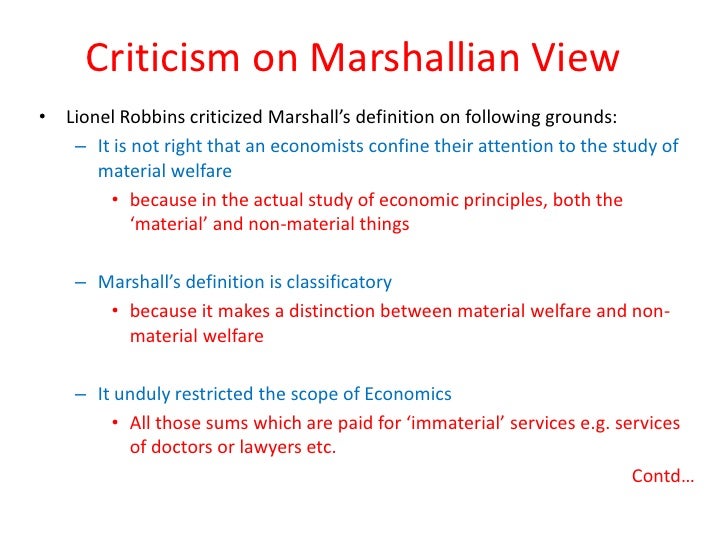 Criticism on Marshallian View

• Lionel Robbins criticized Marshall's definition on following grounds:

– It is not right that an economists confine their attention to the study of material welfare

• because in the actual study of economic principles, both the 'material' and non-material things

– Marshall's definition is classificatory

• because it makes a distinction between material welfare and non-material welfare

– It unduly restricted the scope of Economics

• All those sums which are paid for 'immaterial' services e.g. services of doctors or lawyers etc.

Contd…